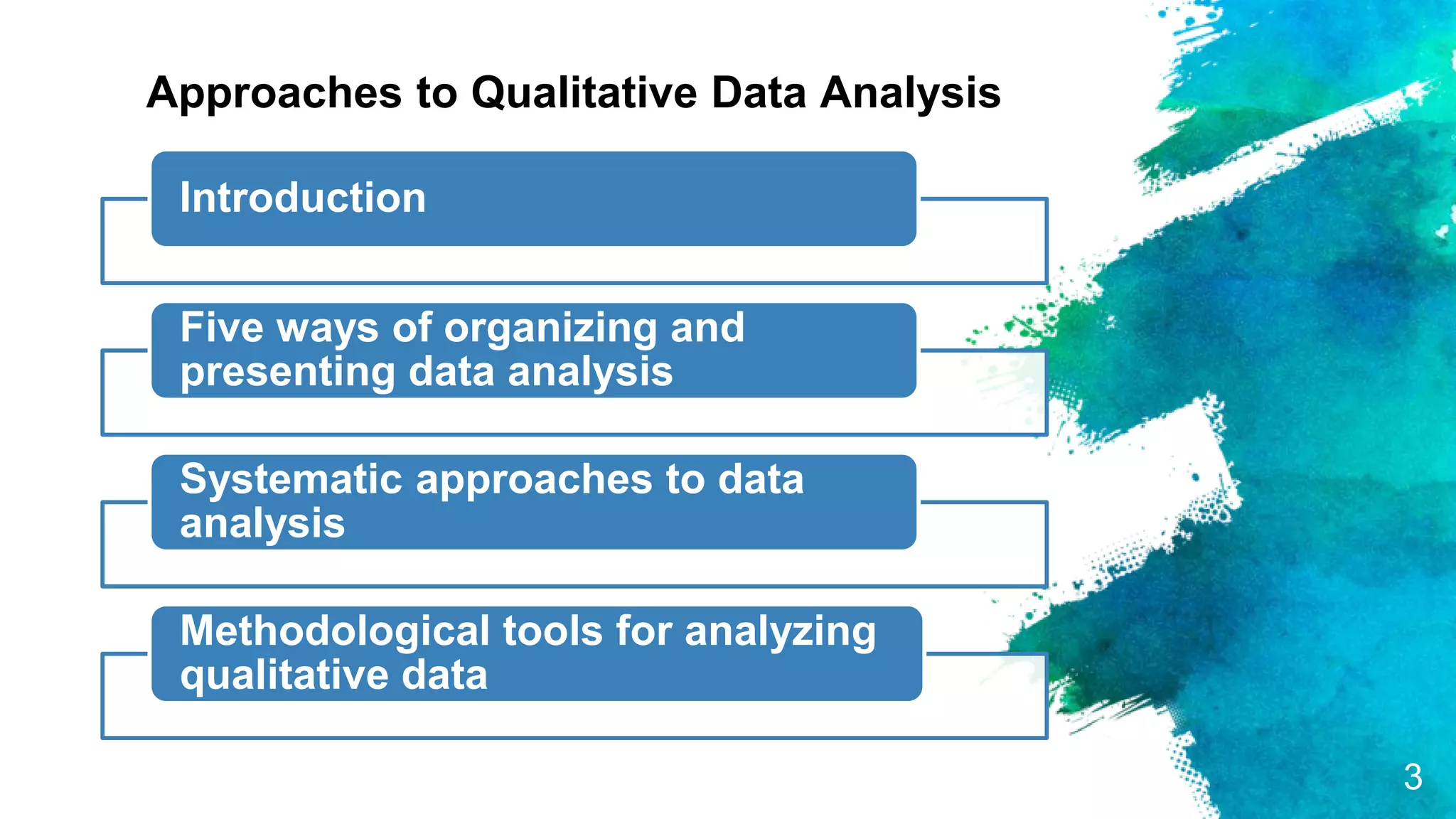 Approaches to Qualitative Data Analysis

Introduction

Five ways of organizing and presenting data analysis

Systematic approaches to data analysis

Methodological tools for analyzing qualitative data

3